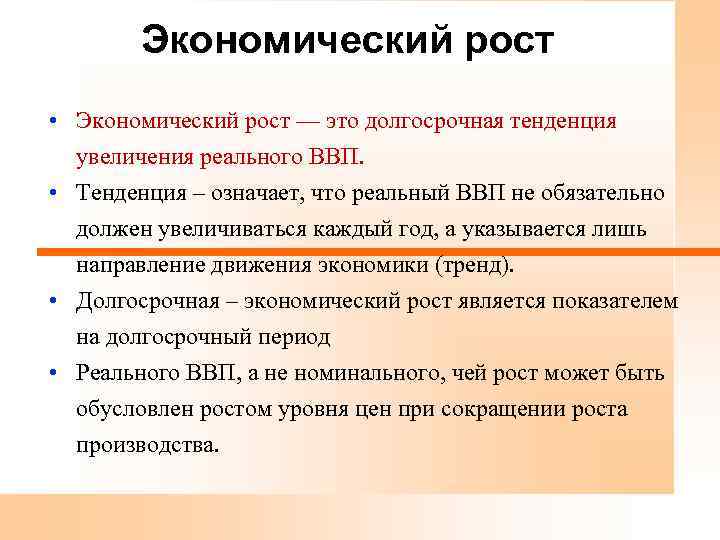 Экономический рост

• Экономический рост — это долгосрочная тенденция увеличения реального ВВП.
• Тенденция – означает, что реальный ВВП не обязательно должен увеличиваться каждый год, а указывается лишь направление движения экономики (тренд).
• Долгосрочная – экономический рост является показателем на долгосрочный период
• Реального ВВП, а не номинального, чей рост может быть обусловлен ростом уровня цен при сокращении роста производства.